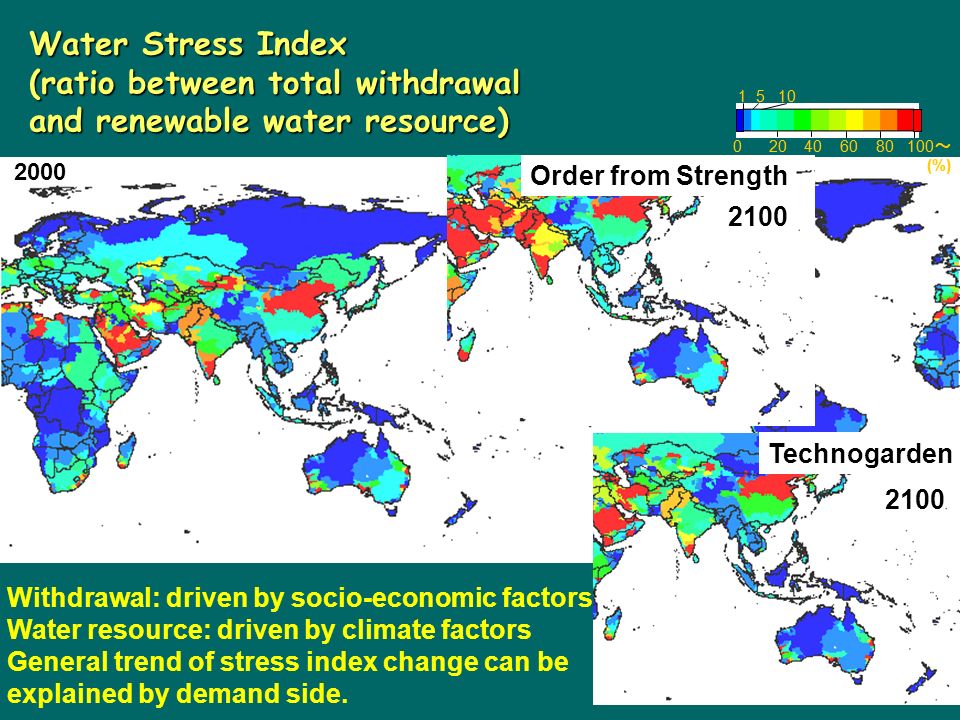 Water Stress Index
(ratio between total withdrawal and renewable water resource)

1 5 10
0 20 40 60 80 100~
(%)

2000

Order from Strength
2100

Technogarden
2100

Withdrawal: driven by socio-economic factors
Water resource: driven by climate factors
General trend of stress index change can be explained by demand side.